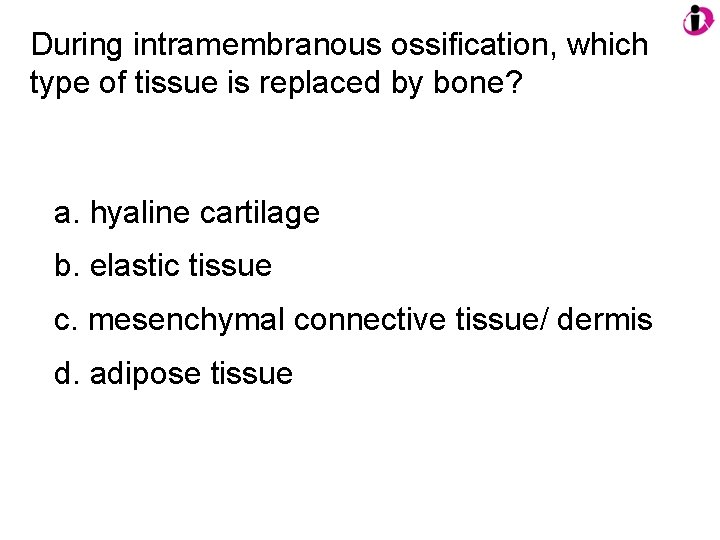 During intramembranous ossification, which type of tissue is replaced by bone?

a. hyaline cartilage

b. elastic tissue

c. mesenchymal connective tissue/ dermis

d. adipose tissue